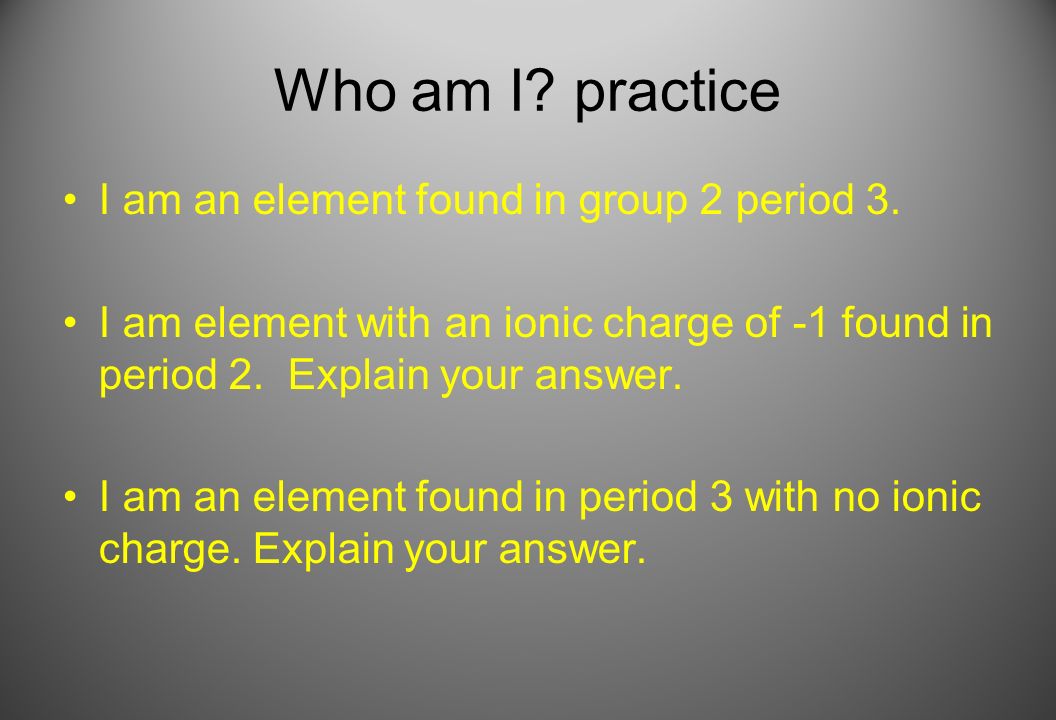 Who am I? practice

• I am an element found in group 2 period 3.

• I am element with an ionic charge of -1 found in period 2.  Explain your answer.

• I am an element found in period 3 with no ionic charge. Explain your answer.